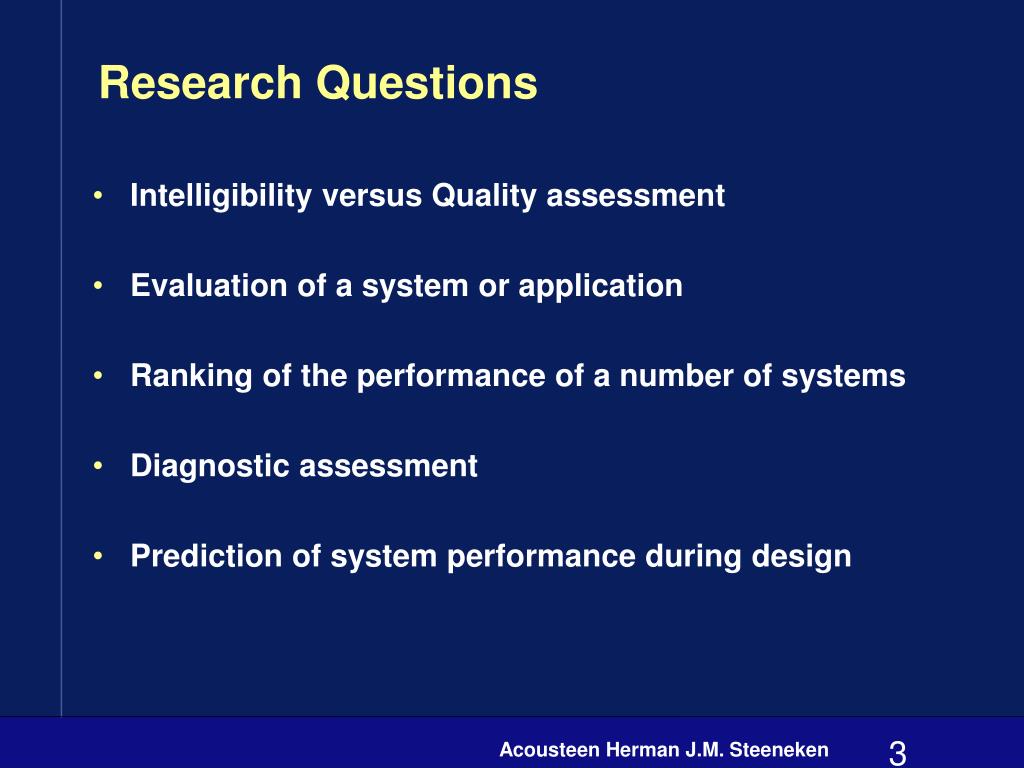 Research Questions

• Intelligibility versus Quality assessment

• Evaluation of a system or application

• Ranking of the performance of a number of systems

• Diagnostic assessment

• Prediction of system performance during design

Acousteen Herman J.M. Steeneken

3